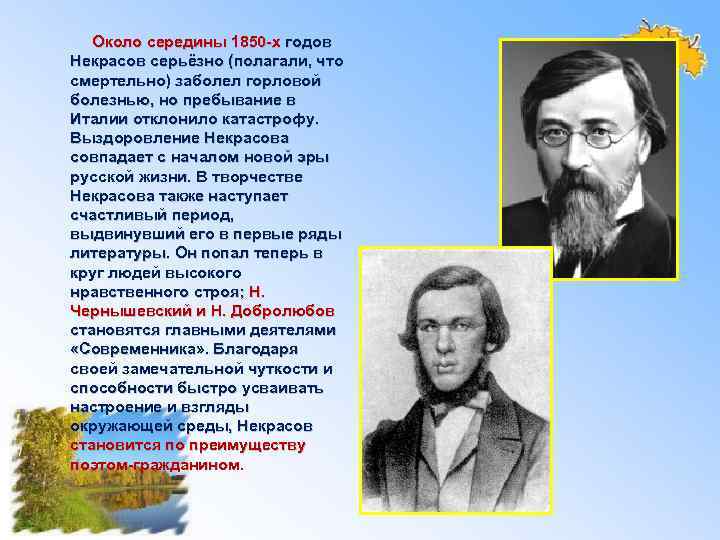 Около середины 1850-х годов Некрасов серьёзно (полагали, что смертельно) заболел горловой болезнью, но пребывание в Италии отклонило катастрофу. Выздоровление Некрасова совпадает с началом новой эры русской жизни. В творчестве Некрасова также наступает счастливый период, выдвинувший его в первые ряды литературы. Он попал теперь в круг людей высокого нравственного строя; Н. Чернышевский и Н. Добролюбов становятся главными деятелями «Современника». Благодаря своей замечательной чуткости и способности быстро усваивать настроение и взгляды окружающей среды, Некрасов становится по преимуществу поэтом-гражданином.